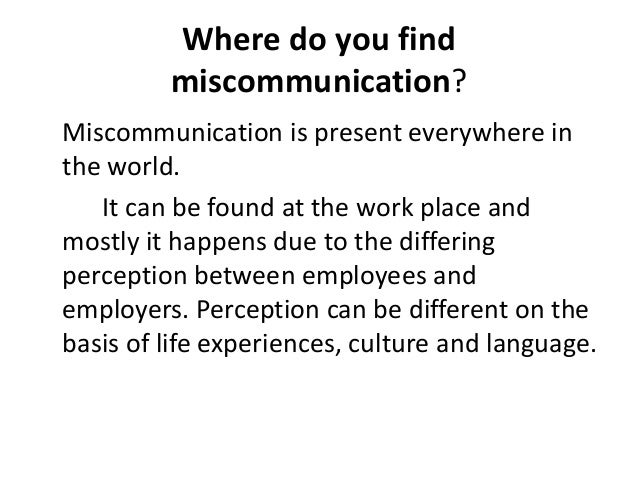 Where do you find miscommunication?

Miscommunication is present everywhere in the world.

It can be found at the work place and mostly it happens due to the differing perception between employees and employers. Perception can be different on the basis of life experiences, culture and language.